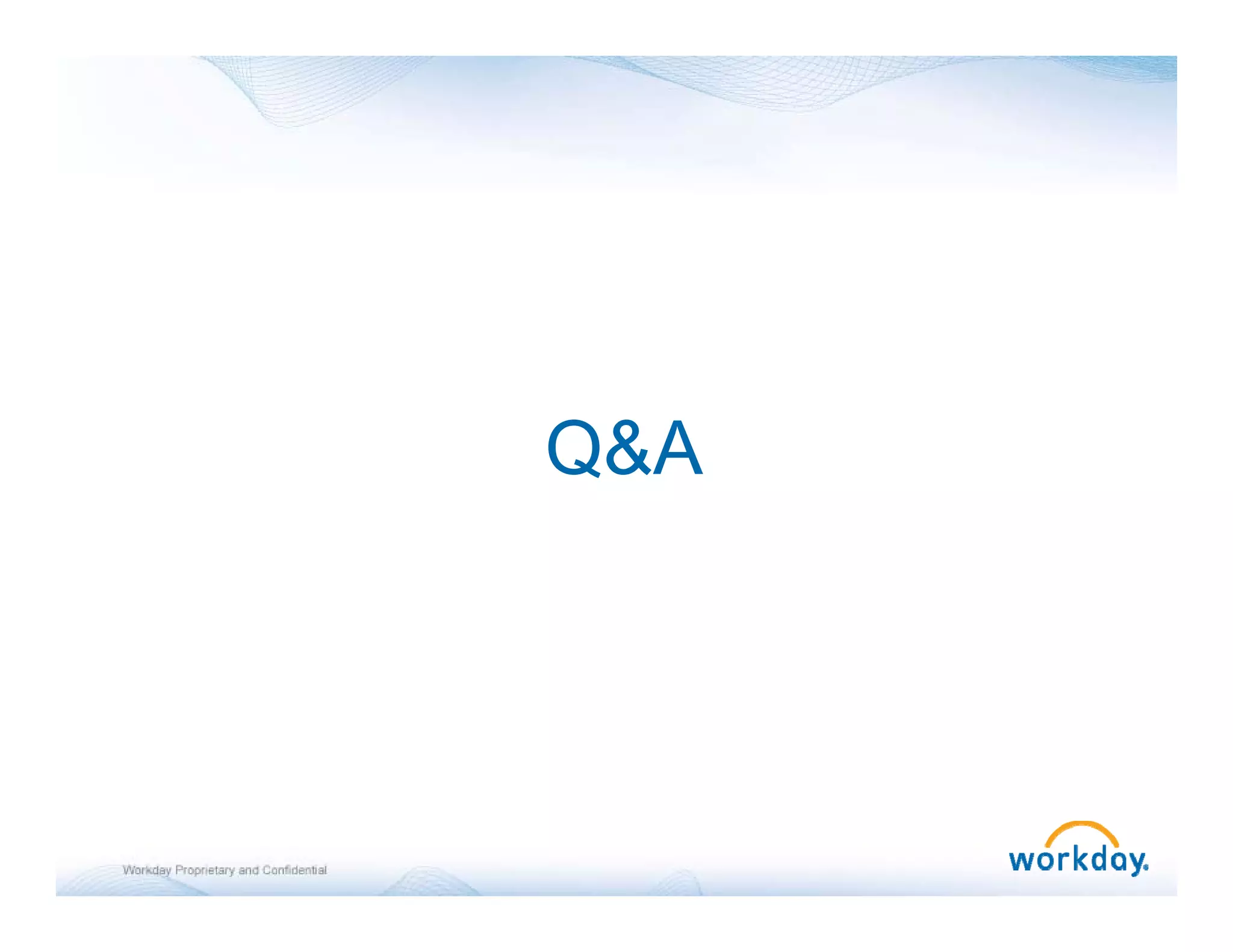 Q&A

Workday Proprietary and Confidential

workday.